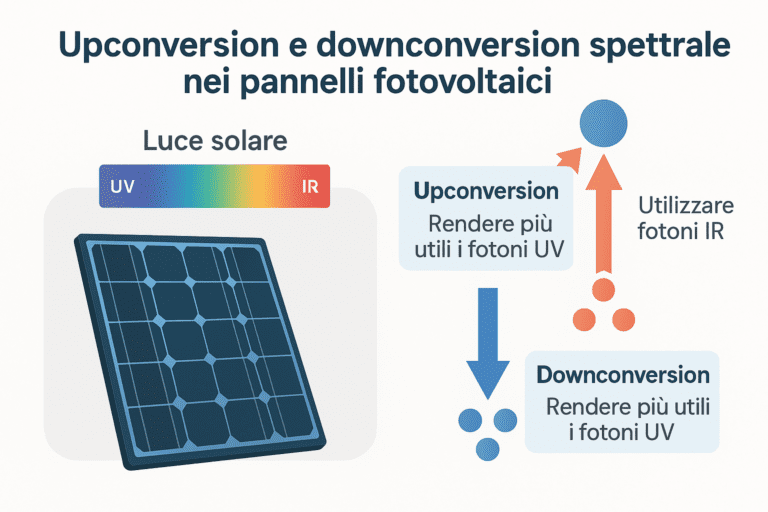 Upconversion e downconversion spettrale nei pannelli fotovoltaici

Luce solare

UV

IR

Upconversion

Rendere più utili i fotoni UV

Utilizzare fotoni IR

Downconversion

Rendere più utili i fotoni UV